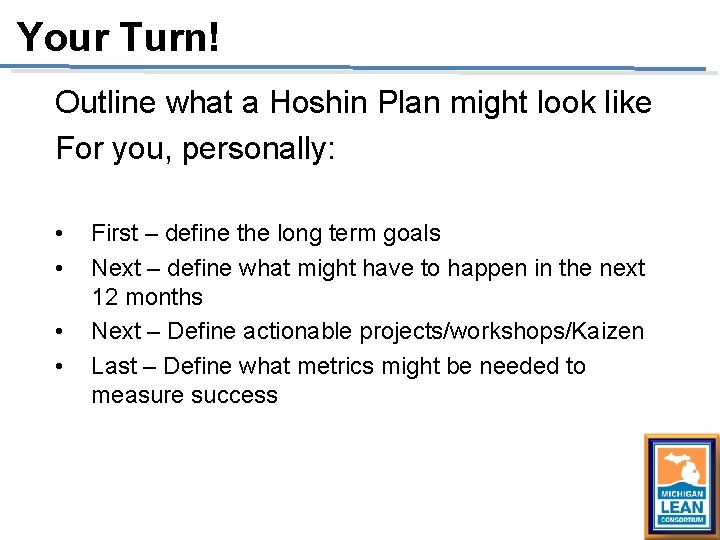 Your Turn!

Outline what a Hoshin Plan might look like
For you, personally:

• First – define the long term goals
• Next – define what might have to happen in the next 12 months
• Next – Define actionable projects/workshops/Kaizen
• Last – Define what metrics might be needed to measure success

MICHIGAN
LEAN
CONSORTIUM